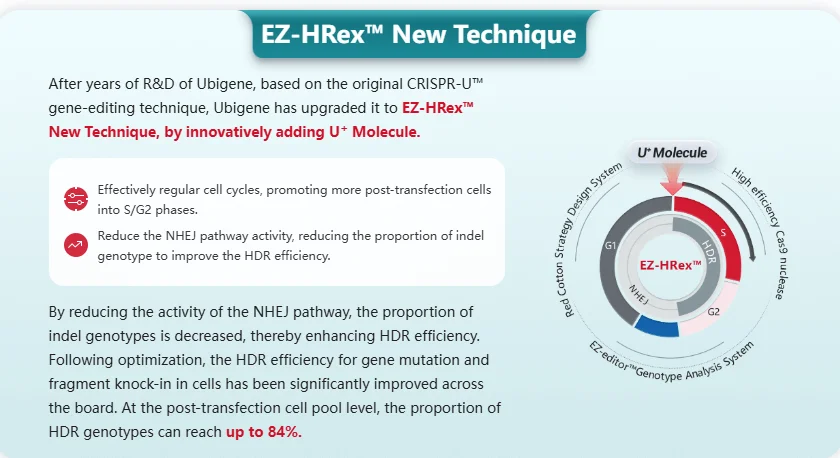 EZ-HRex™ New Technique

After years of R&D of Ubigene, based on the original CRISPR-U™ gene-editing technique, Ubigene has upgraded it to EZ-HRex™ New Technique, by innovatively adding U⁺ Molecule.

Effectively regular cell cycles, promoting more post-transfection cells into S/G2 phases.

Reduce the NHEJ pathway activity, reducing the proportion of indel genotype to improve the HDR efficiency.

By reducing the activity of the NHEJ pathway, the proportion of indel genotypes is decreased, thereby enhancing HDR efficiency. Following optimization, the HDR efficiency for gene mutation and fragment knock-in in cells has been significantly improved across the board. At the post-transfection cell pool level, the proportion of HDR genotypes can reach up to 84%.

U⁺ Molecule

Red Cotton Strategy Design System

High efficiency Cas9 nuclease

EZ-editor™Genotype Analysis System

G1

S

G2

HDR

NHEJ

EZ-HRex™